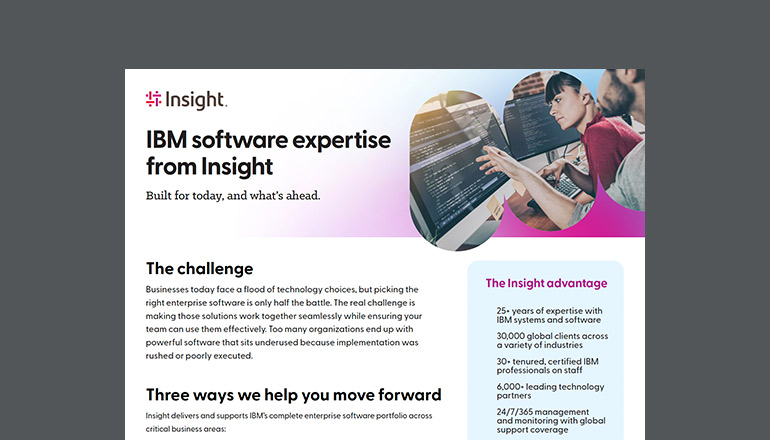 Insight.

IBM software expertise from Insight

Built for today, and what's ahead.

The challenge

Businesses today face a flood of technology choices, but picking the right enterprise software is only half the battle. The real challenge is making those solutions work together seamlessly while ensuring your team can use them effectively. Too many organizations end up with powerful software that sits underused because implementation was rushed or poorly executed.

Three ways we help you move forward

Insight delivers and supports IBM's complete enterprise software portfolio across critical business areas:

The Insight advantage

25+ years of expertise with IBM systems and software

30,000 global clients across a variety of industries

30+ tenured, certified IBM professionals on staff

6,000+ leading technology partners

24/7/365 management and monitoring with global support coverage